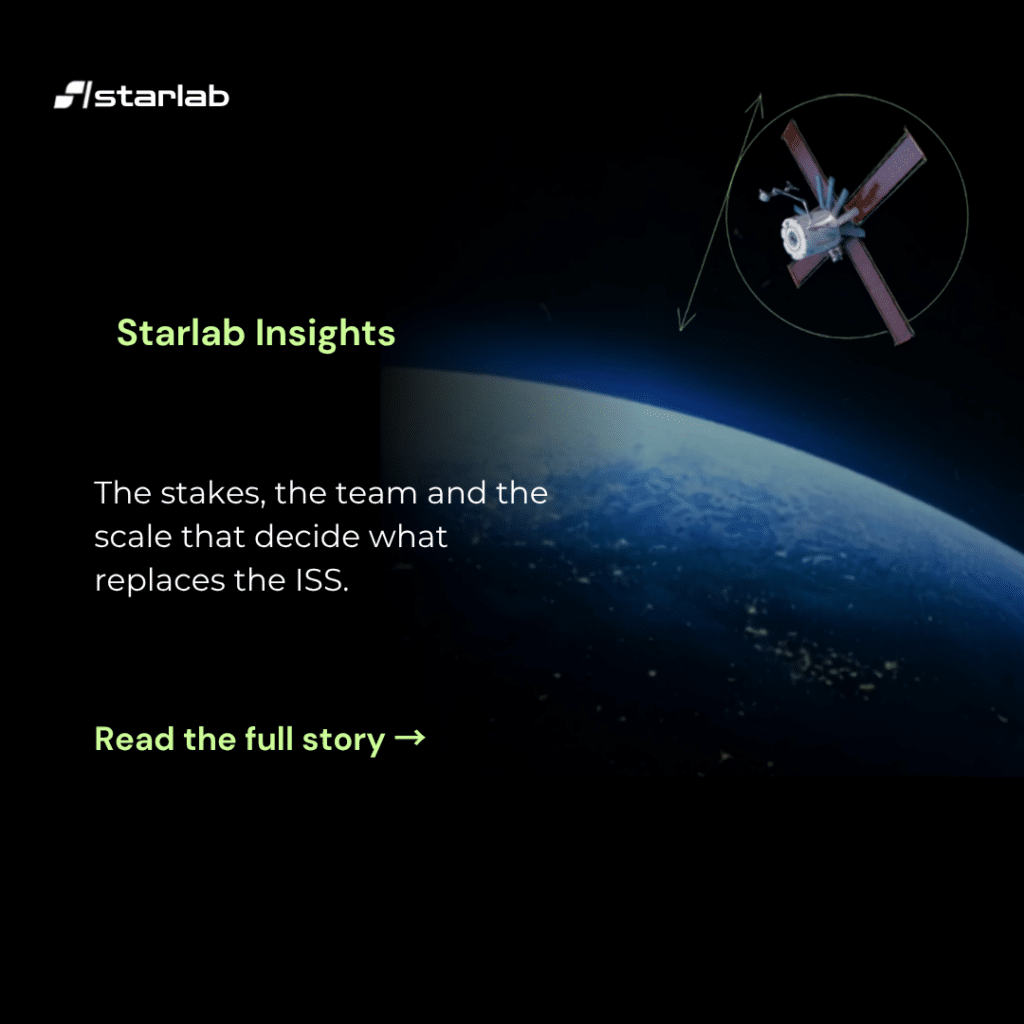 starlab

Starlab Insights

The stakes, the team and the scale that decide what replaces the ISS.

Read the full story →